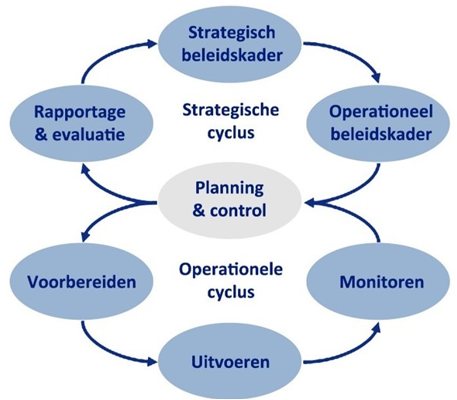 Strategisch beleidskader

Rapportage & evaluatie

Strategische cyclus

Operationeel beleidskader

Planning & control

Voorbereiden

Operationele cyclus

Monitoren

Uitvoeren